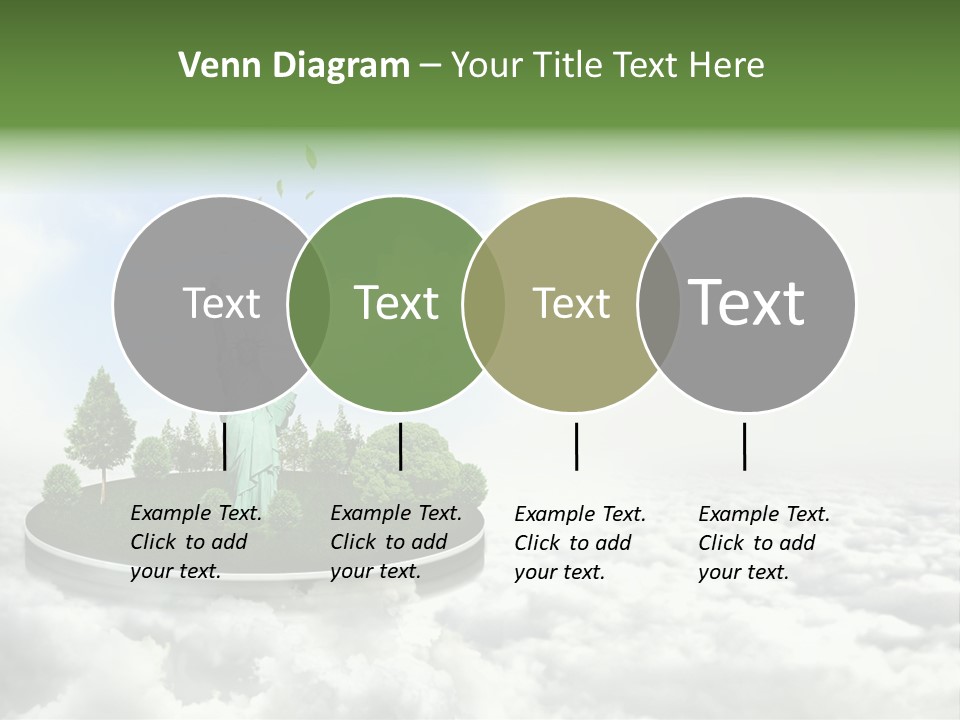 Venn Diagram – Your Title Text Here

Text

Text

Text

Text

Example Text. Click to add your text.

Example Text. Click to add your text.

Example Text. Click to add your text.

Example Text. Click to add your text.